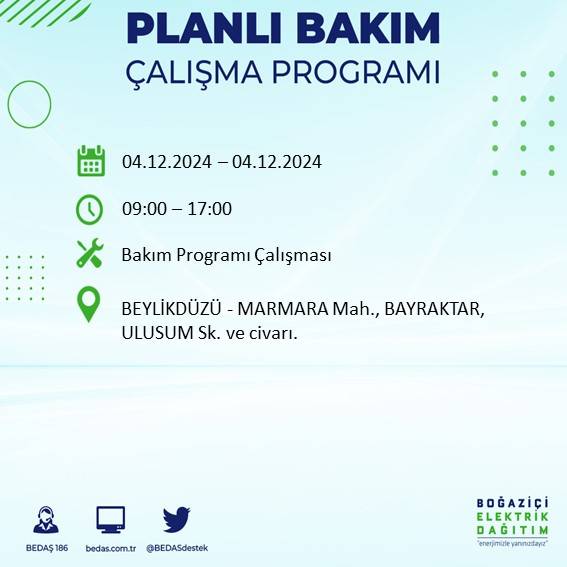 PLANLI BAKIM
ÇALIŞMA PROGRAMI

04.12.2024 – 04.12.2024

09:00 – 17:00

Bakım Programı Çalışması

BEYLİKDÜZÜ - MARMARA Mah., BAYRAKTAR, ULUSUM Sk. ve civarı.

BEDAŞ 186
bedas.com.tr
@BEDASdestek

BOĞAZİÇİ
ELEKTRİK
DAĞITIM
"enerjimizle yanınızdayız"